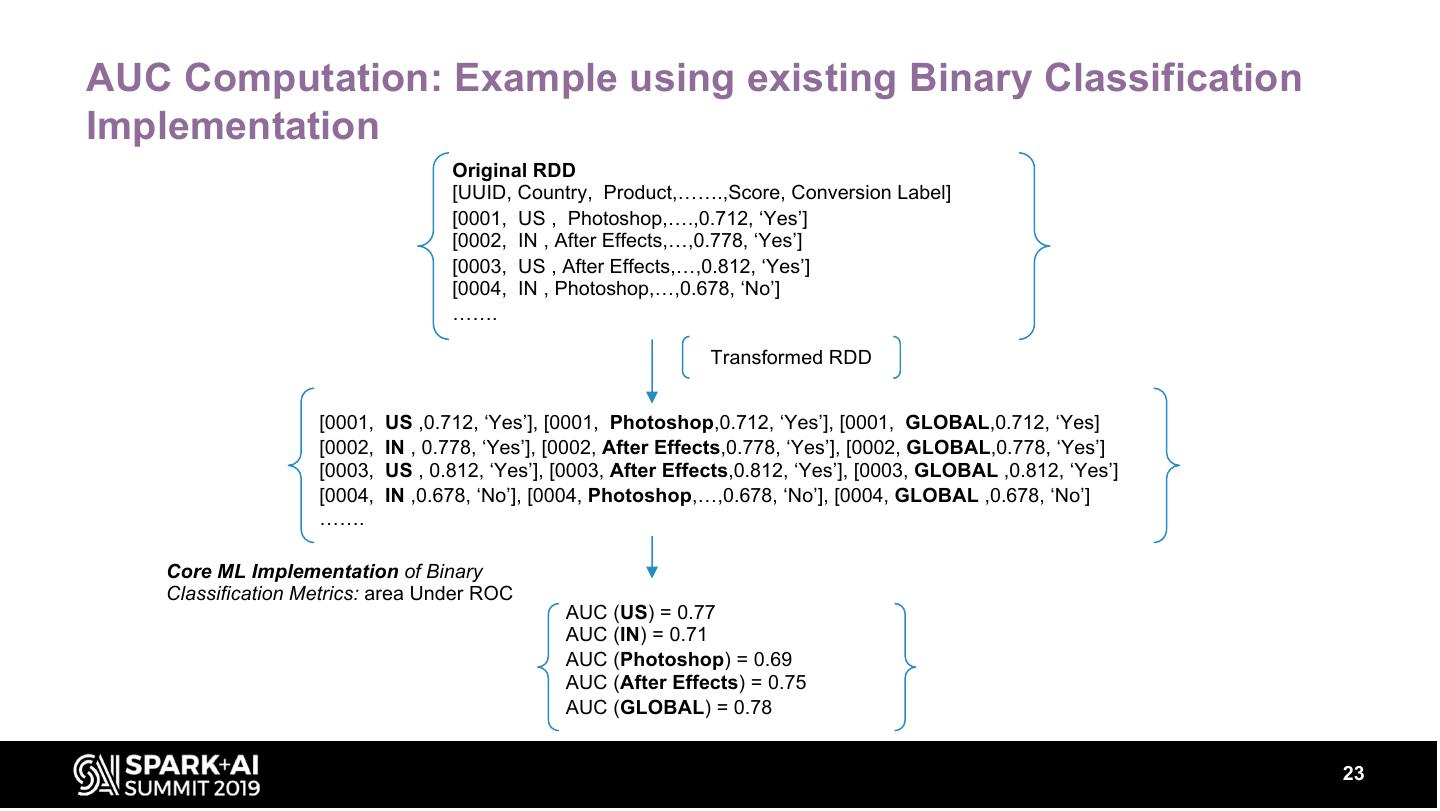 AUC Computation: Example using existing Binary Classification Implementation

Original RDD
[UUID, Country, Product,…….,Score, Conversion Label]
[0001, US , Photoshop,….,0.712, ‘Yes’]
[0002, IN , After Effects,…,0.778, ‘Yes’]
[0003, US , After Effects,…,0.812, ‘Yes’]
[0004, IN , Photoshop,…,0.678, ‘No’]
…….

Transformed RDD

[0001, US ,0.712, ‘Yes’], [0001, Photoshop,0.712, ‘Yes’], [0001, GLOBAL,0.712, ‘Yes]
[0002, IN , 0.778, ‘Yes’], [0002, After Effects,0.778, ‘Yes’], [0002, GLOBAL,0.778, ‘Yes’]
[0003, US , 0.812, ‘Yes’], [0003, After Effects,0.812, ‘Yes’], [0003, GLOBAL ,0.812, ‘Yes’]
[0004, IN ,0.678, ‘No’], [0004, Photoshop,…,0.678, ‘No’], [0004, GLOBAL ,0.678, ‘No’]
…….

Core ML Implementation of Binary Classification Metrics: area Under ROC

AUC (US) = 0.77
AUC (IN) = 0.71
AUC (Photoshop) = 0.69
AUC (After Effects) = 0.75
AUC (GLOBAL) = 0.78

SPARK+AI SUMMIT 2019

23